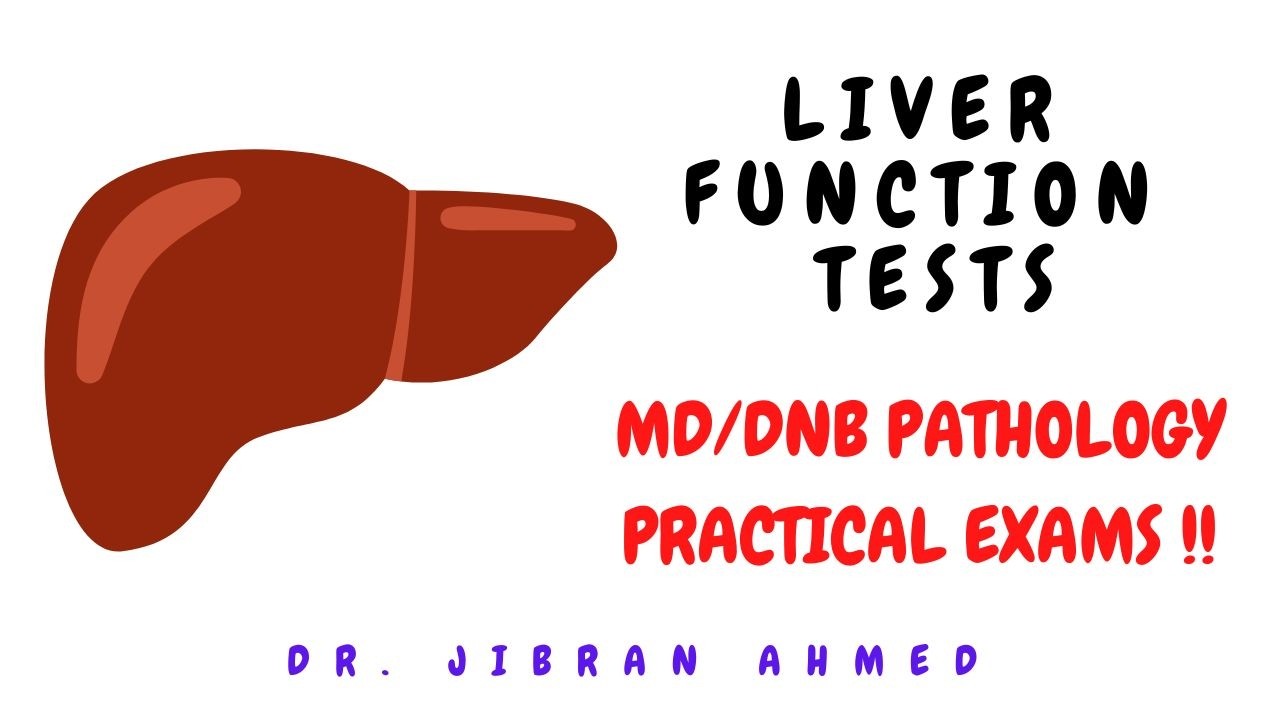 LIVER
FUNCTION
TESTS

MD/DNB PATHOLOGY
PRACTICAL EXAMS !!

DR. JIBRAN AHMED